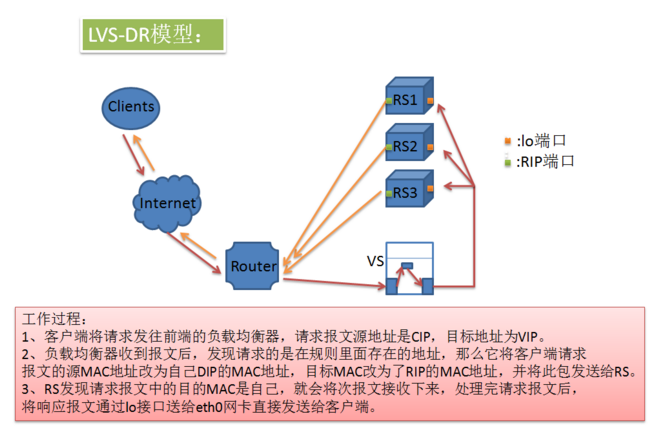 LVS-DR模型：

Clients

Internet

Router

RS1

RS2

RS3

VS

:lo端口
:RIP端口

工作过程：
1、客户端将请求发往前端的负载均衡器，请求报文源地址是CIP，目标地址为VIP。
2、负载均衡器收到报文后，发现请求的是在规则里面存在的地址，那么它将客户端请求报文的源MAC地址改为自己DIP的MAC地址，目标MAC改为了RIP的MAC地址，并将此包发送给RS。
3、RS发现请求报文中的目的MAC是自己，就会将次报文接收下来，处理完请求报文后，将响应报文通过lo接口送给eth0网卡直接发送给客户端。